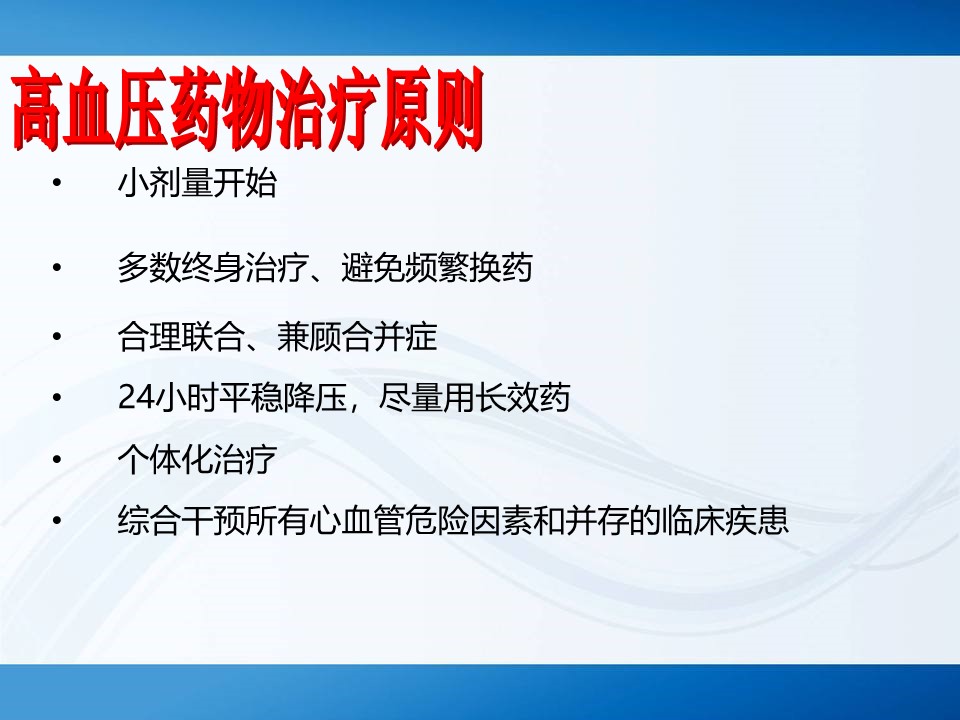 高血压药物治疗原则

• 小剂量开始

• 多数终身治疗、避免频繁换药

• 合理联合、兼顾合并症

• 24小时平稳降压，尽量用长效药

• 个体化治疗

• 综合干预所有心血管危险因素和并存的临床疾患